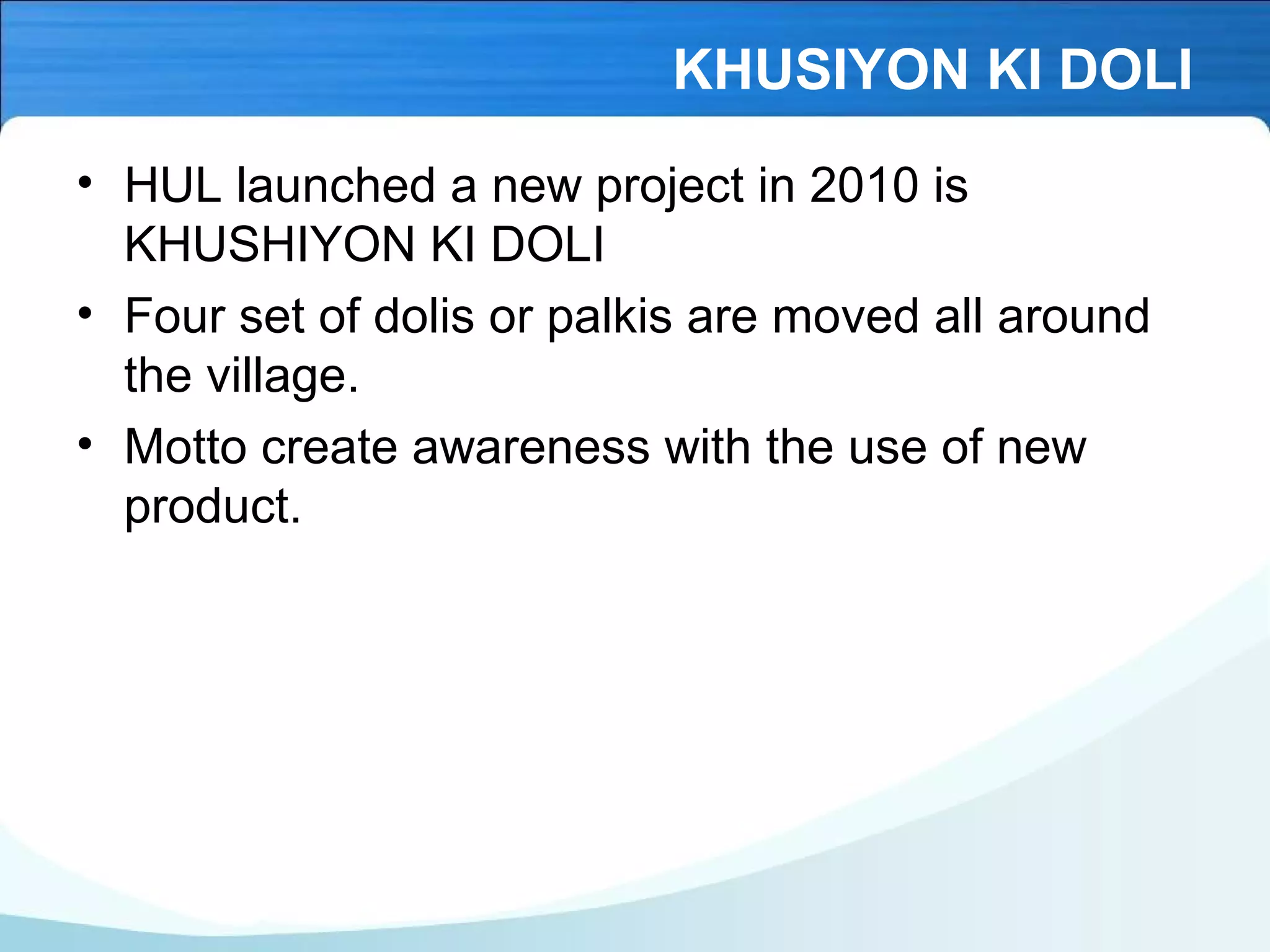 KHUSIYON KI DOLI

• HUL launched a new project in 2010 is KHUSHIYON KI DOLI

• Four set of dolis or palkis are moved all around the village.

• Motto create awareness with the use of new product.